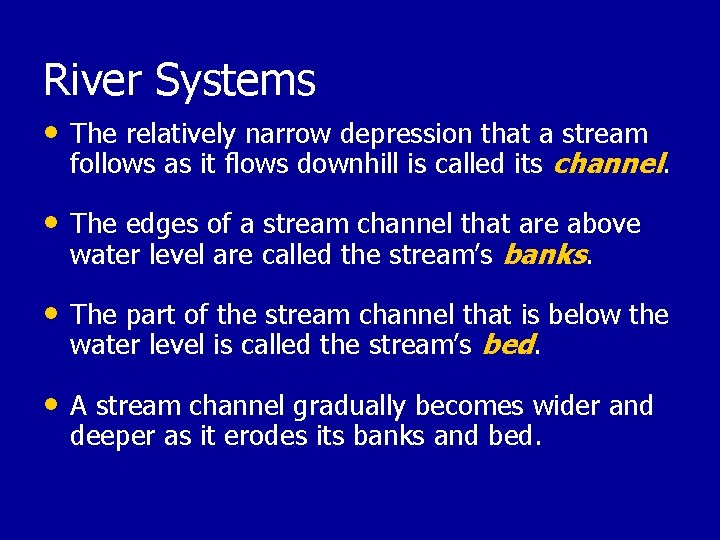 River Systems

• The relatively narrow depression that a stream follows as it flows downhill is called its channel.

• The edges of a stream channel that are above water level are called the stream's banks.

• The part of the stream channel that is below the water level is called the stream's bed.

• A stream channel gradually becomes wider and deeper as it erodes its banks and bed.